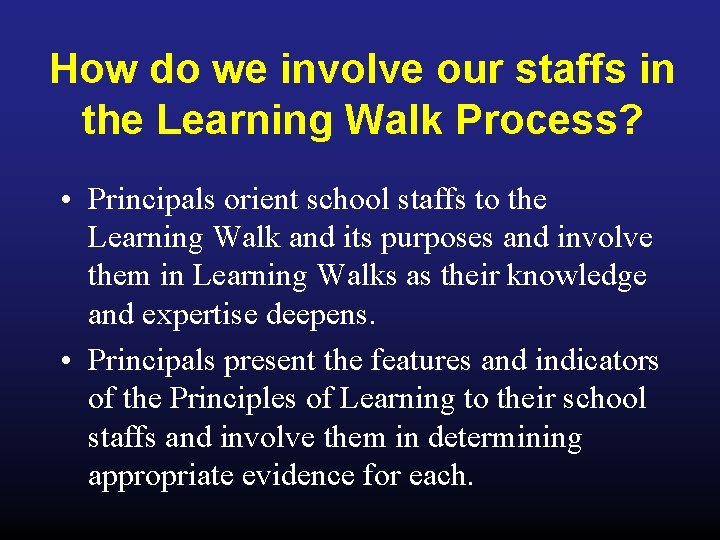 How do we involve our staffs in the Learning Walk Process?

• Principals orient school staffs to the Learning Walk and its purposes and involve them in Learning Walks as their knowledge and expertise deepens.

• Principals present the features and indicators of the Principles of Learning to their school staffs and involve them in determining appropriate evidence for each.